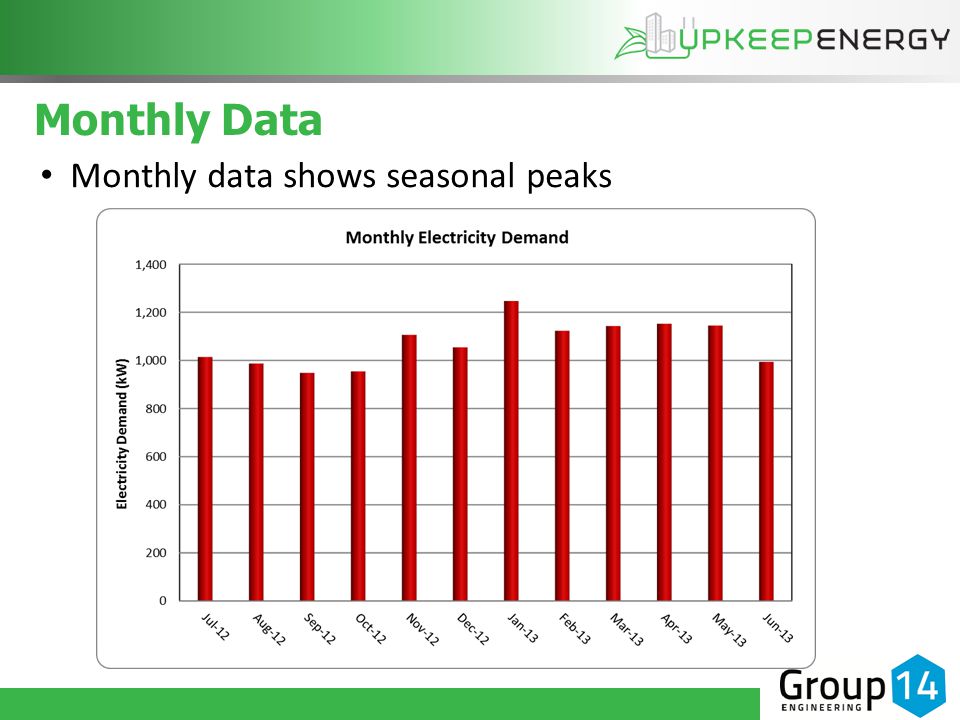 UPKEEPENERGY

Monthly Data

• Monthly data shows seasonal peaks

Monthly Electricity Demand

Electricity Demand (kW)

1,400
1,200
1,000
800
600
400
200
0

Jul-12
Aug-12
Sep-12
Oct-12
Nov-12
Dec-12
Jan-13
Feb-13
Mar-13
Apr-13
May-13
Jun-13

Group 14
ENGINEERING